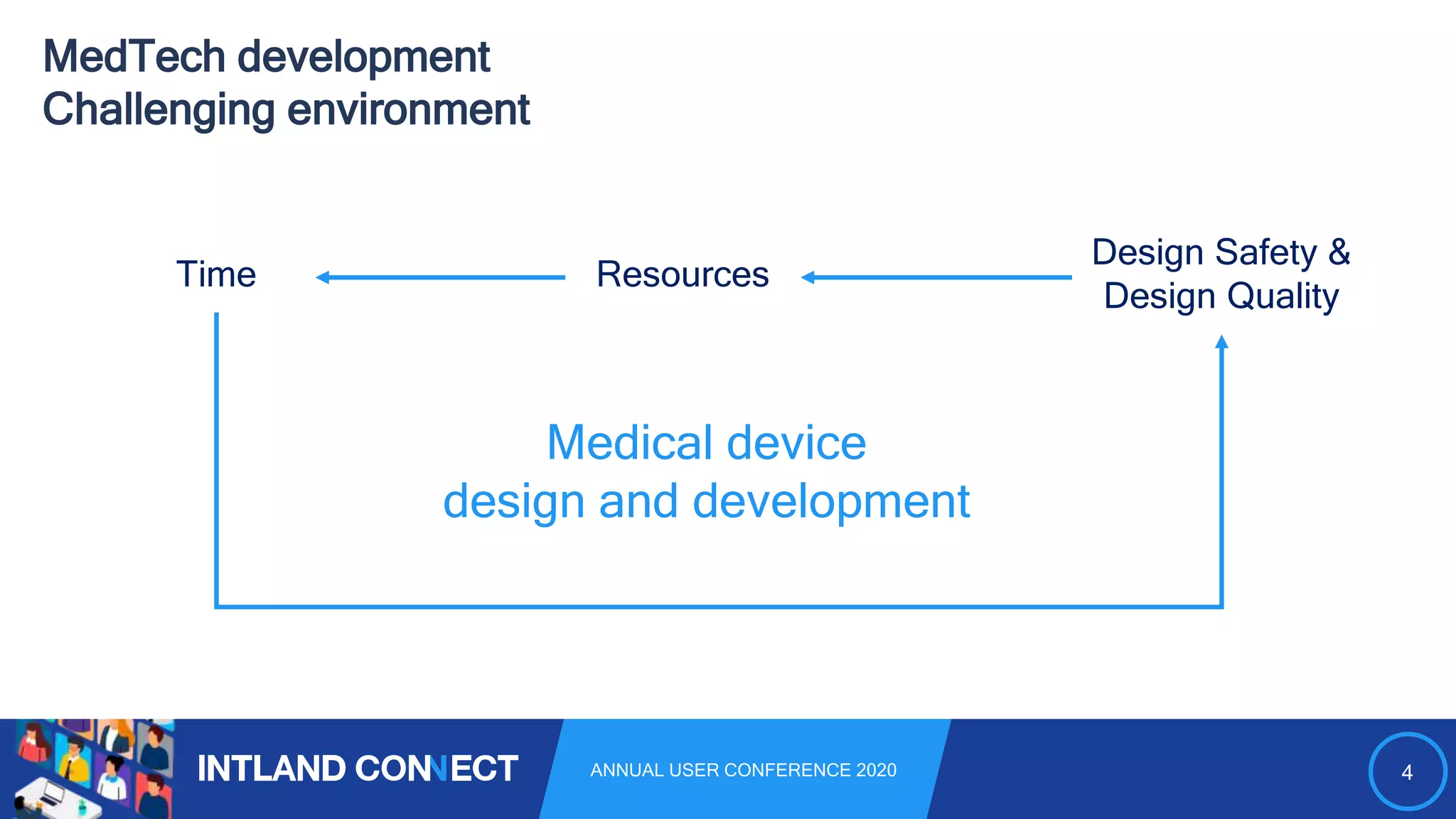 MedTech development
Challenging environment

Time

Resources

Design Safety &
Design Quality

Medical device
design and development

INTLAND CONNECT

ANNUAL USER CONFERENCE 2020

4